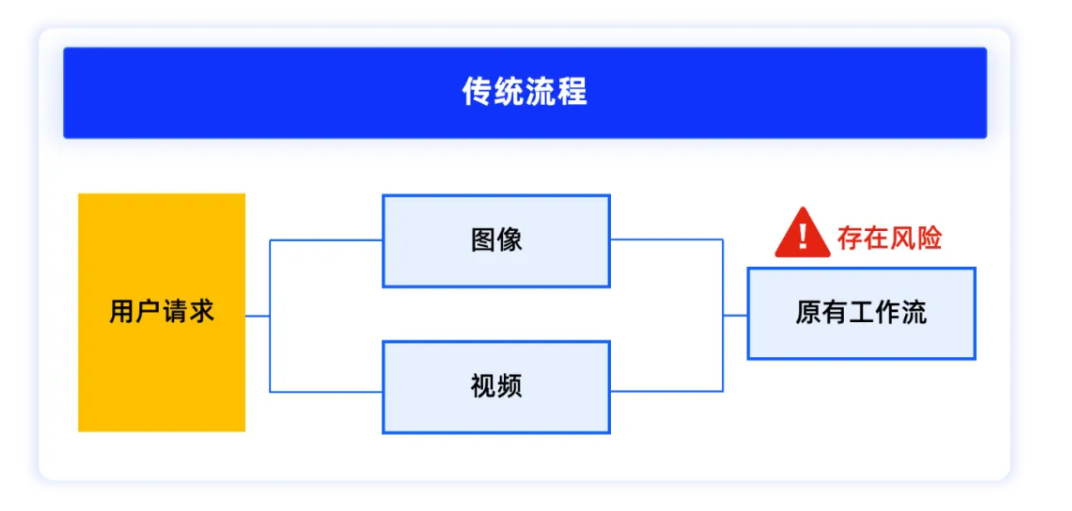 传统流程

用户请求

图像

视频

存在风险

原有工作流